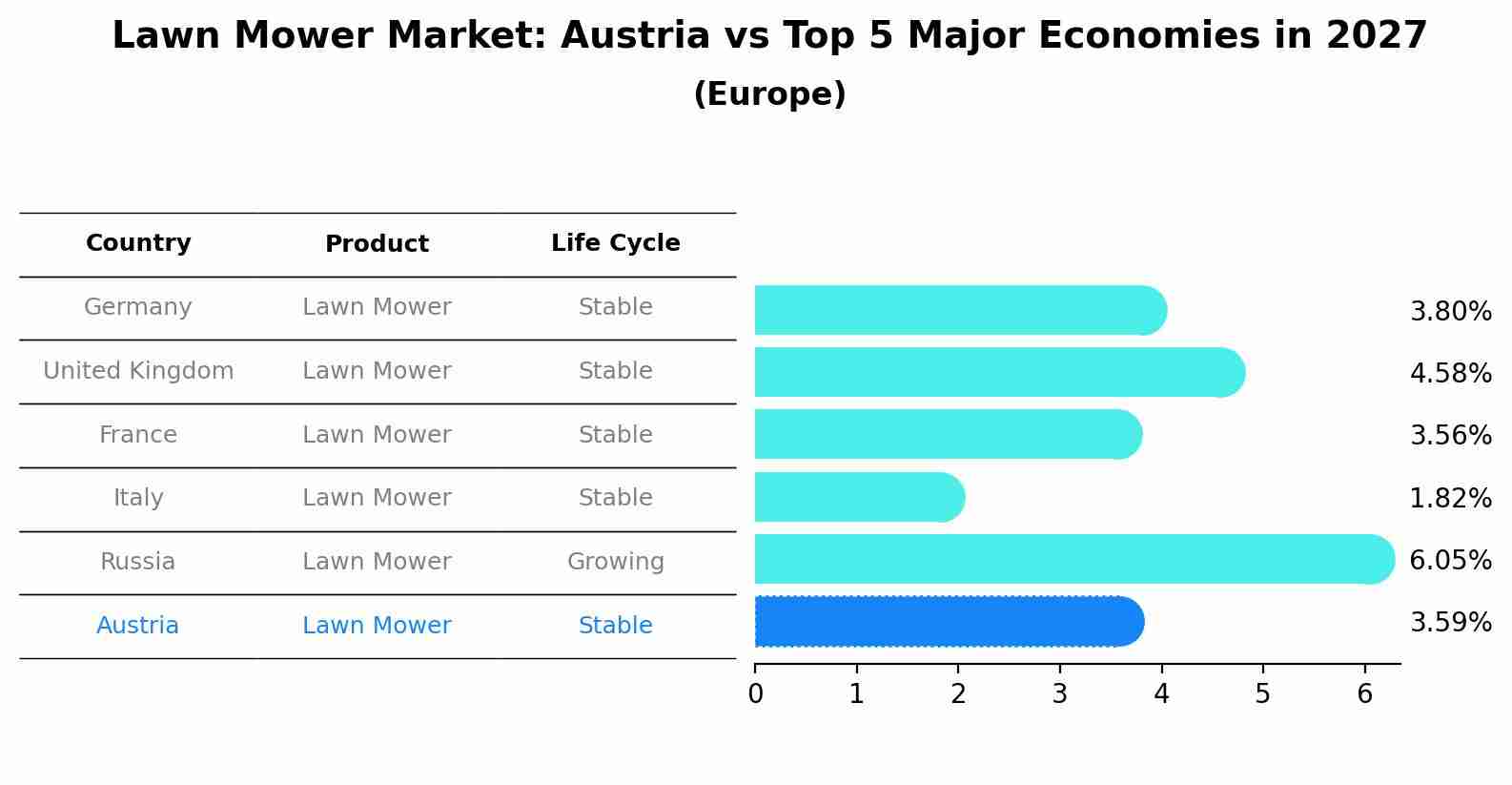 Lawn Mower Market: Austria vs Top 5 Major Economies in 2027

(Europe)

| Country | Product | Life Cycle |
|---|---|---|
| Germany | Lawn Mower | Stable |
| United Kingdom | Lawn Mower | Stable |
| France | Lawn Mower | Stable |
| Italy | Lawn Mower | Stable |
| Russia | Lawn Mower | Growing |
| Austria | Lawn Mower | Stable |

3.80%
4.58%
3.56%
1.82%
6.05%
3.59%

0 1 2 3 4 5 6